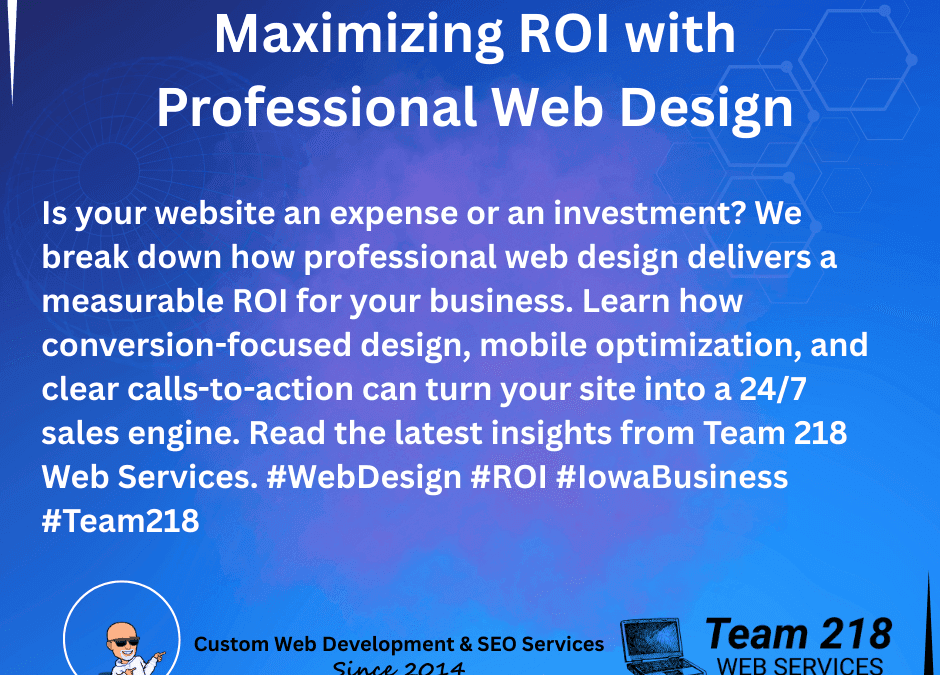 Maximizing ROI with Professional Web Design

Is your website an expense or an investment? We break down how professional web design delivers a measurable ROI for your business. Learn how conversion-focused design, mobile optimization, and clear calls-to-action can turn your site into a 24/7 sales engine. Read the latest insights from Team 218 Web Services. #WebDesign #ROI #IowaBusiness #Team218

Custom Web Development & SEO Services
Since 2014

Team 218
WEB SERVICES